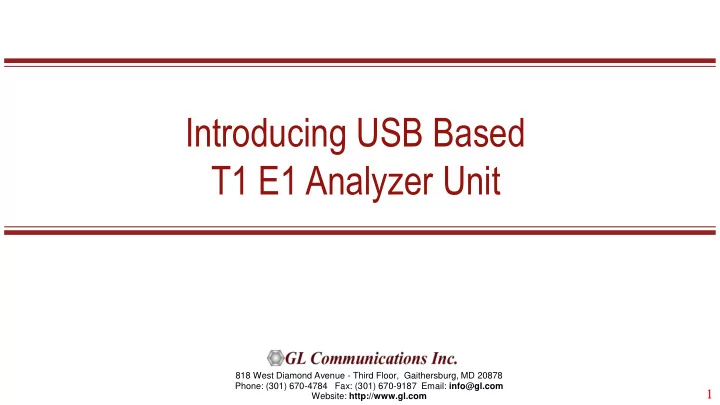 Introducing USB Based
T1 E1 Analyzer Unit

GL Communications Inc.
818 West Diamond Avenue - Third Floor, Gaithersburg, MD 20878
Phone: (301) 670-4784 Fax: (301) 670-9187 Email: info@gl.com
Website: http://www.gl.com

1